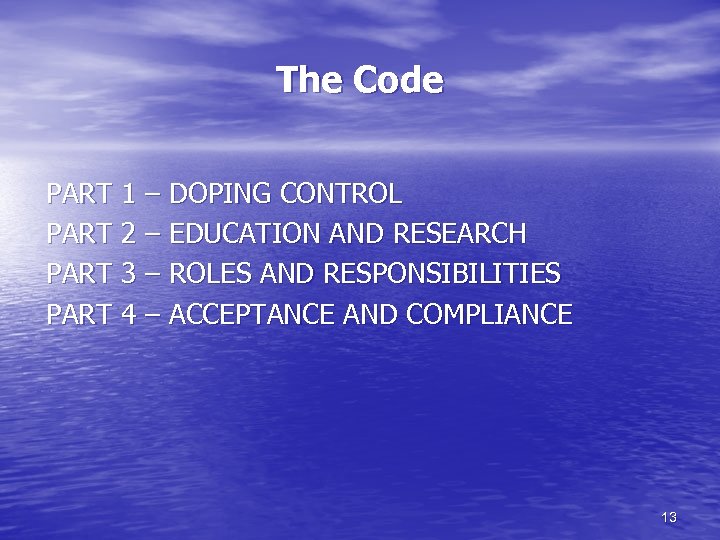 The Code

PART 1 – DOPING CONTROL
PART 2 – EDUCATION AND RESEARCH
PART 3 – ROLES AND RESPONSIBILITIES
PART 4 – ACCEPTANCE AND COMPLIANCE

13